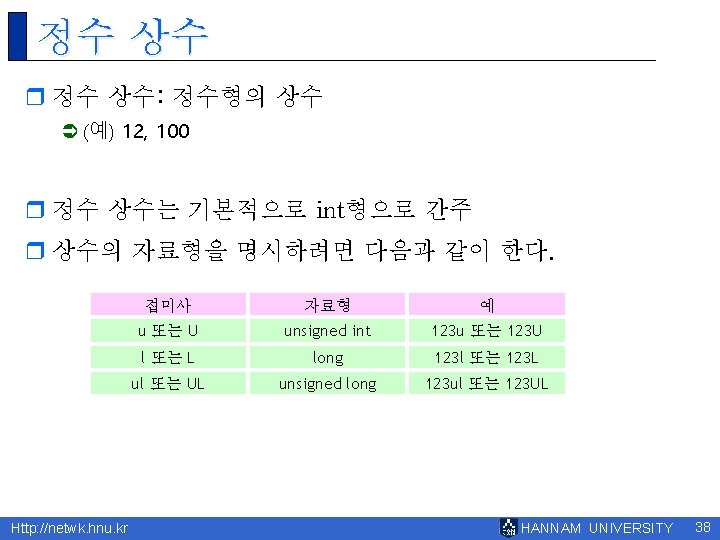 정수 상수

정수 상수: 정수형의 상수

(예) 12, 100

정수 상수는 기본적으로 int형으로 간주

상수의 자료형을 명시하려면 다음과 같이 한다.

| 접미사 | 자료형 | 예 |
|---|---|---|
| u 또는 U | unsigned int | 123u 또는 123U |
| l 또는 L | long | 123l 또는 123L |
| ul 또는 UL | unsigned long | 123ul 또는 123UL |

Http://netwk.hnu.kr

HANNAM UNIVERSITY

38